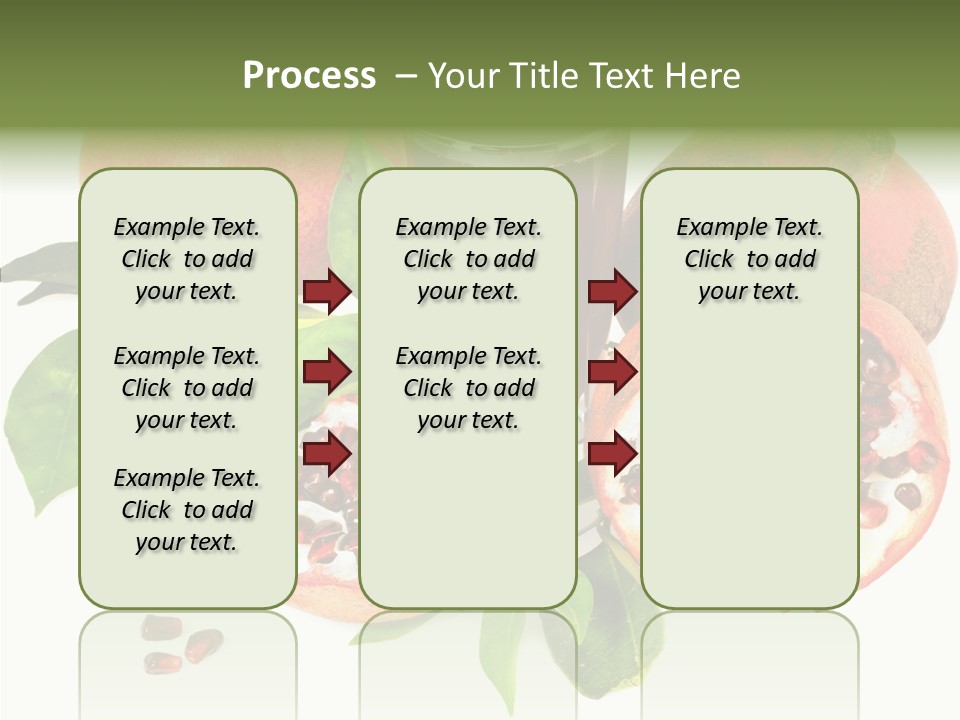 Process – Your Title Text Here

Example Text. Click to add your text.

Example Text. Click to add your text.

Example Text. Click to add your text.

Example Text. Click to add your text.

Example Text. Click to add your text.

Example Text. Click to add your text.